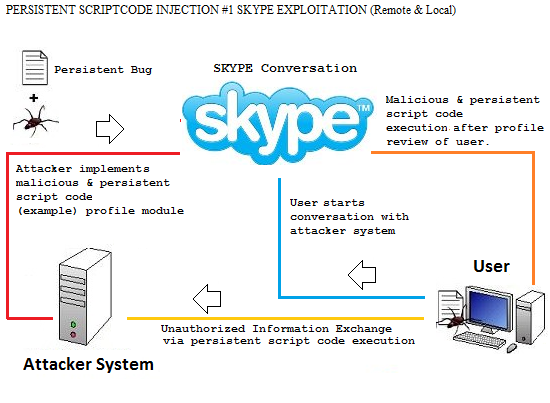 PERSISTENT SCRIPTCODE INJECTION #1 SKYPE EXPLOITATION (Remote & Local)

Persistent Bug

+

SKYPE Conversation

skype™

Malicious & persistent script code execution after profile review of user.

Attacker implements malicious & persistent script code (example) profile module

User starts conversation with attacker system

User

Unauthorized Information Exchange via persistent script code execution

Attacker System